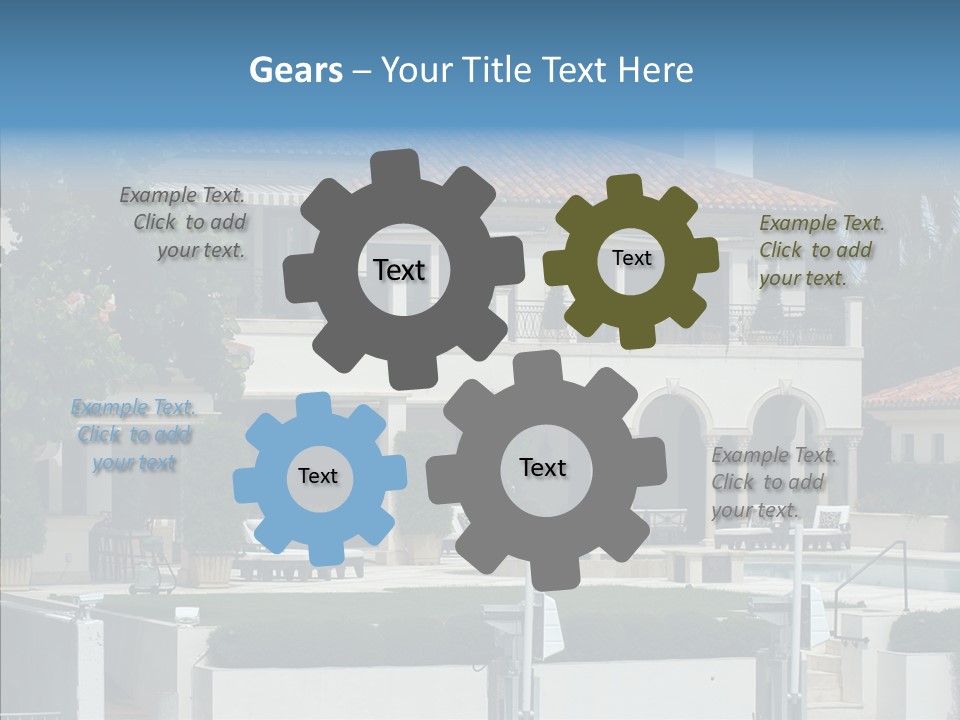 Gears – Your Title Text Here

Example Text. Click to add your text.

Text

Text

Example Text. Click to add your text.

Example Text. Click to add your text

Text

Text

Example Text. Click to add your text.